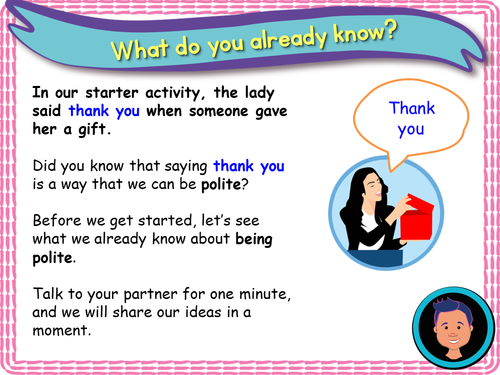 What do you already know?

In our starter activity, the lady said thank you when someone gave her a gift.

Did you know that saying thank you is a way that we can be polite?

Before we get started, let's see what we already know about being polite.

Talk to your partner for one minute, and we will share our ideas in a moment.

Thank you